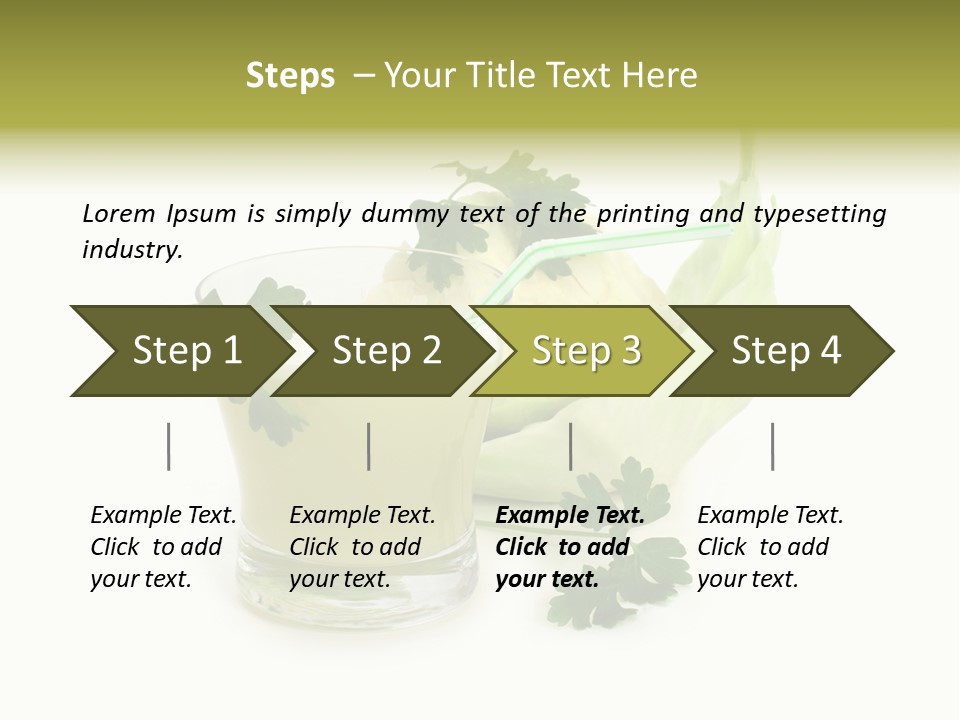 Steps – Your Title Text Here

Lorem Ipsum is simply dummy text of the printing and typesetting industry.

Step 1

Step 2

Step 3

Step 4

Example Text. Click to add your text.

Example Text. Click to add your text.

Example Text. Click to add your text.

Example Text. Click to add your text.